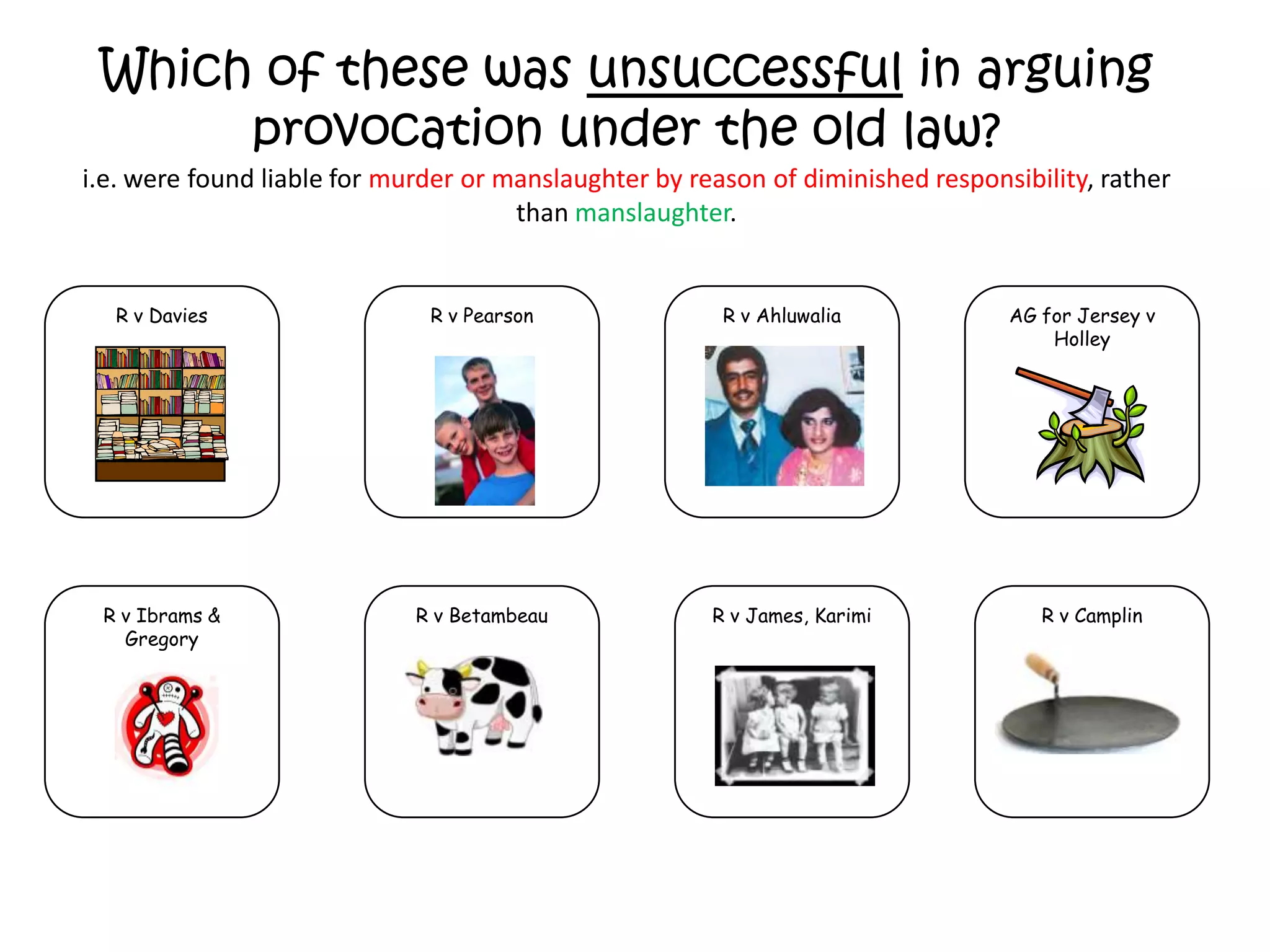 Which of these was unsuccessful in arguing provocation under the old law?

i.e. were found liable for murder or manslaughter by reason of diminished responsibility, rather than manslaughter.

R v Davies

R v Pearson

R v Ahluwalia

AG for Jersey v Holley

R v Ibrams & Gregory

R v Betambeau

R v James, Karimi

R v Camplin